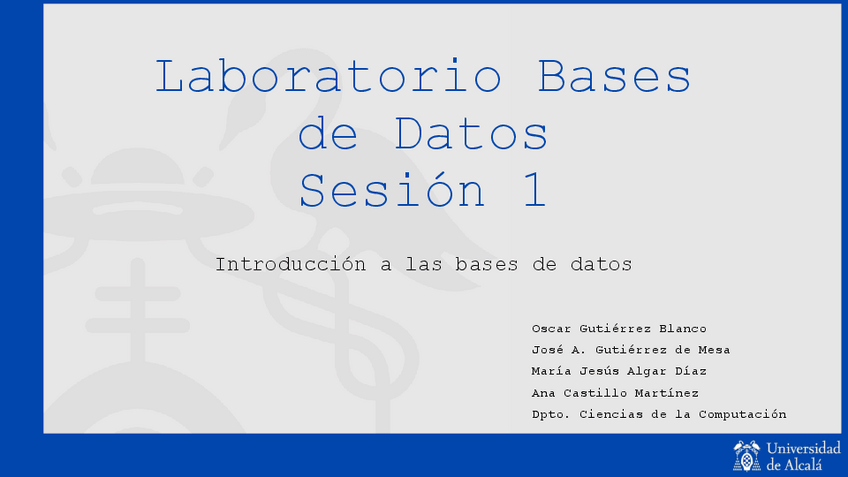 Laboratorio Bases de Datos Sesión 1

Introducción a las bases de datos

Oscar Gutiérrez Blanco
José A. Gutiérrez de Mesa
María Jesús Algar Díaz
Ana Castillo Martínez
Dpto. Ciencias de la Computación

Universidad de Alcalá